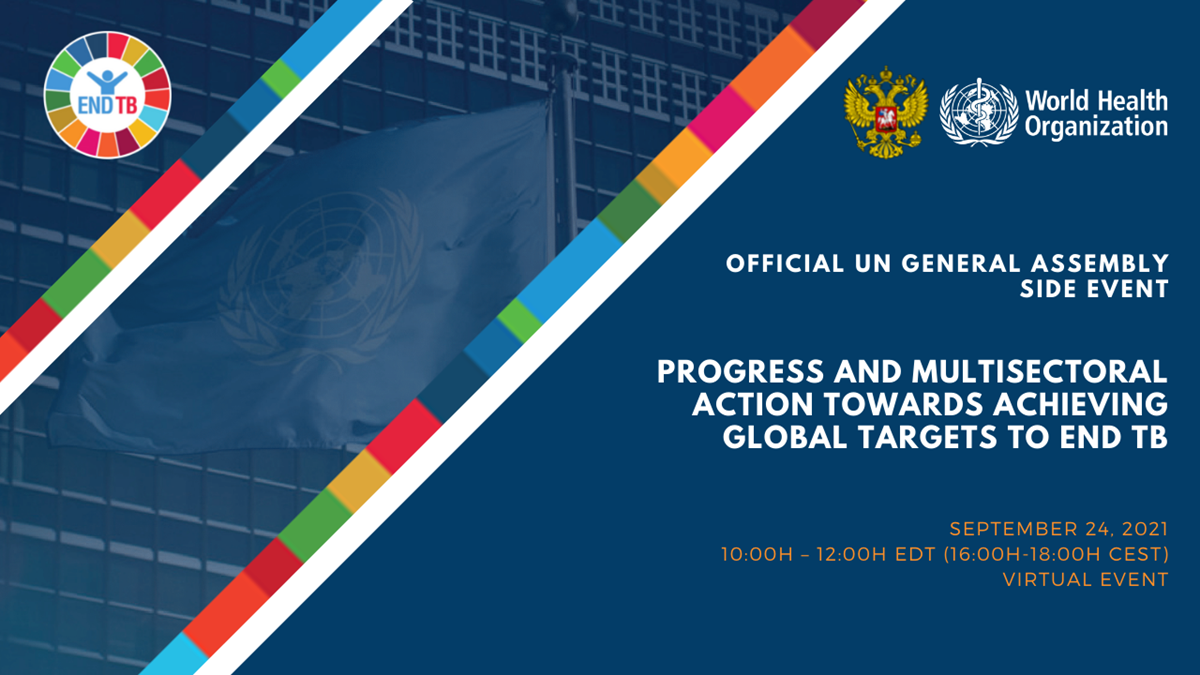 END TB

World Health Organization

OFFICIAL UN GENERAL ASSEMBLY SIDE EVENT

PROGRESS AND MULTISECTORAL ACTION TOWARDS ACHIEVING GLOBAL TARGETS TO END TB

SEPTEMBER 24, 2021
10:00H – 12:00H EDT (16:00H-18:00H CEST)
VIRTUAL EVENT